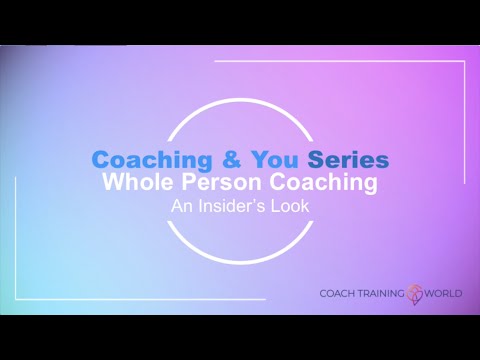 Coaching & You Series
Whole Person Coaching
An Insider's Look

COACH TRAINING WORLD